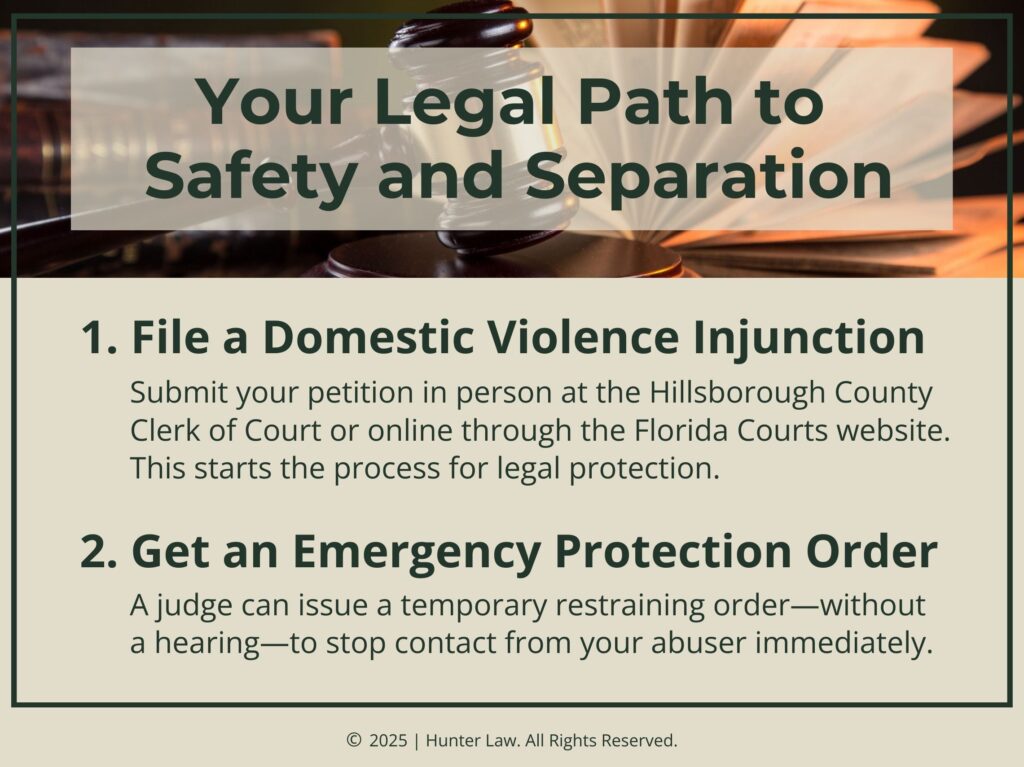 Your Legal Path to Safety and Separation

1. File a Domestic Violence Injunction

Submit your petition in person at the Hillsborough County Clerk of Court or online through the Florida Courts website. This starts the process for legal protection.

2. Get an Emergency Protection Order

A judge can issue a temporary restraining order—without a hearing—to stop contact from your abuser immediately.

© 2025 | Hunter Law. All Rights Reserved.